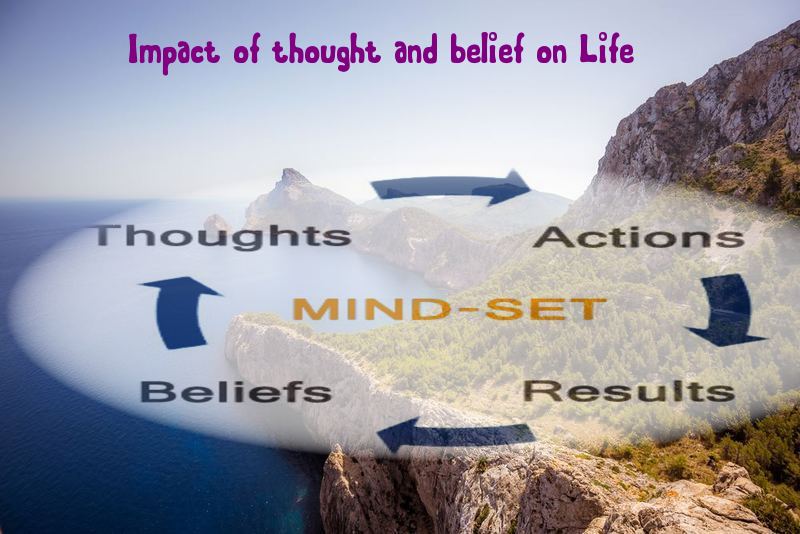 Impact of thought and belief on Life

Thoughts

Actions

MIND-SET

Beliefs

Results